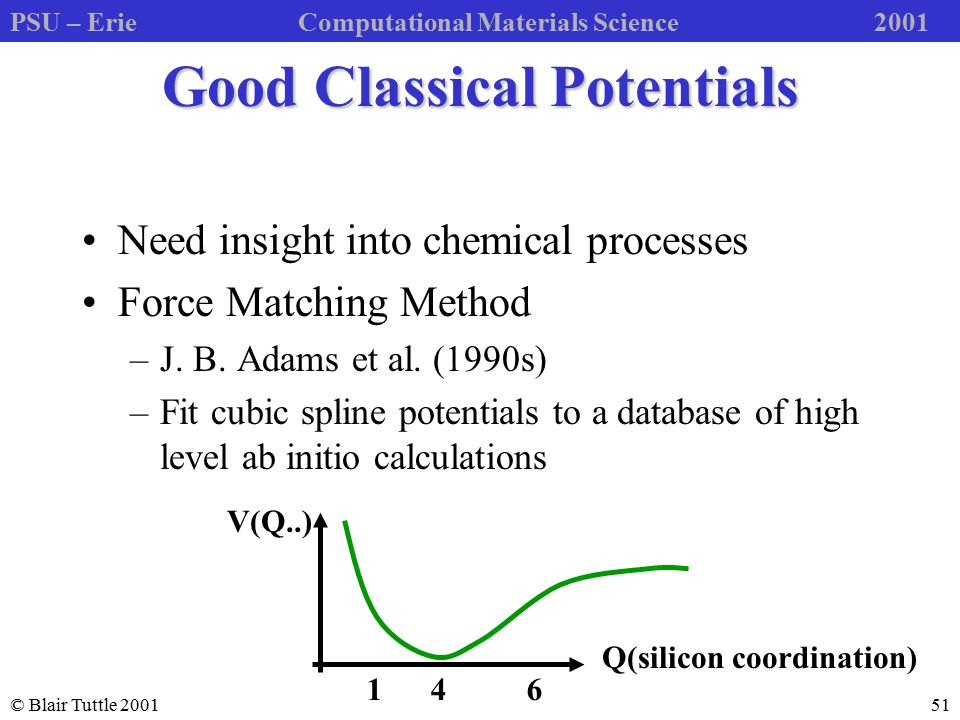 PSU – Erie Computational Materials Science 2001

Good Classical Potentials

• Need insight into chemical processes
• Force Matching Method
– J. B. Adams et al. (1990s)
– Fit cubic spline potentials to a database of high level ab initio calculations

V(Q..)

Q(silicon coordination)

1 4 6

© Blair Tuttle 2001

51